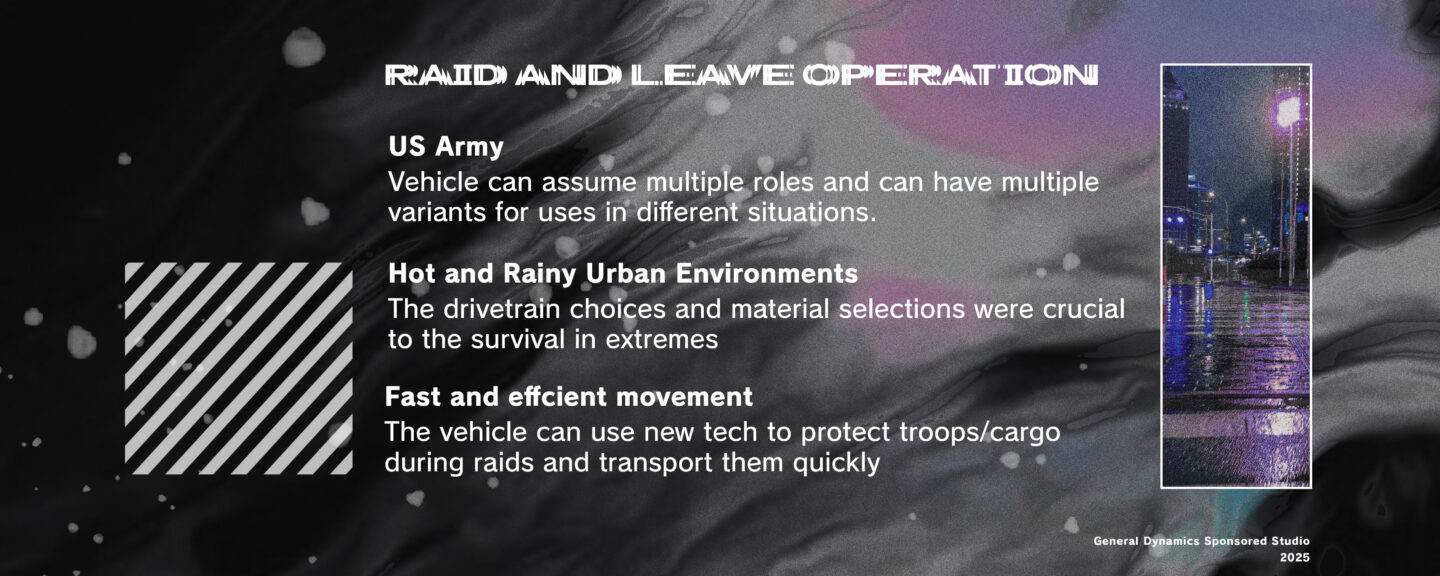 RAID AND LEAVE OPERATION

US Army
Vehicle can assume multiple roles and can have multiple variants for uses in different situations.

Hot and Rainy Urban Environments
The drivetrain choices and material selections were crucial to the survival in extremes

Fast and effcient movement
The vehicle can use new tech to protect troops/cargo during raids and transport them quickly

General Dynamics Sponsored Studio
2025